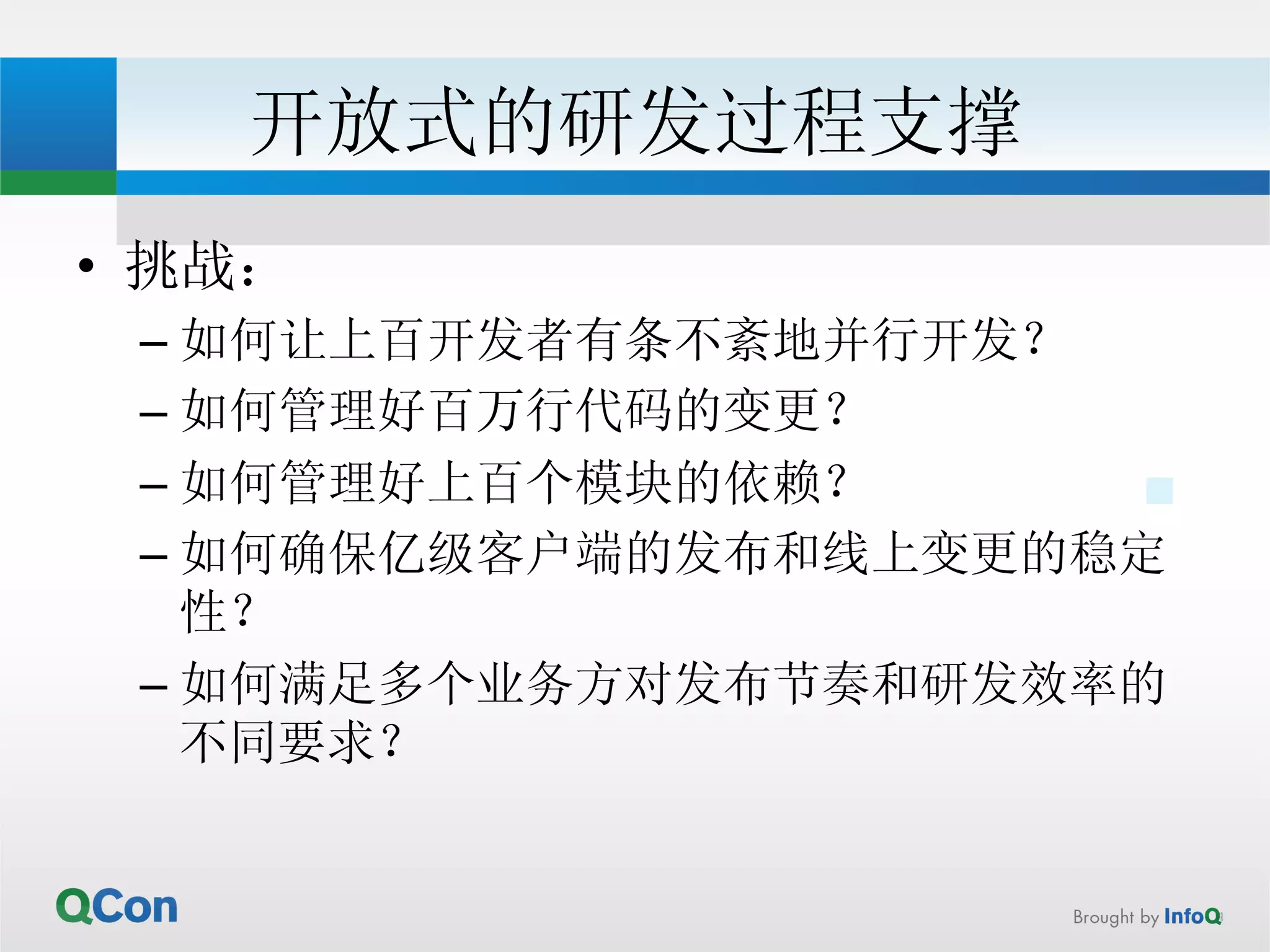 开放式的研发过程支撑

• 挑战：
– 如何让上百开发者有条不紊地并行开发？
– 如何管理好百万行代码的变更？
– 如何管理好上百个模块的依赖？
– 如何确保亿级客户端的发布和线上变更的稳定性？
– 如何满足多个业务方对发布节奏和研发效率的不同要求？

QCon

Brought by InfoQ